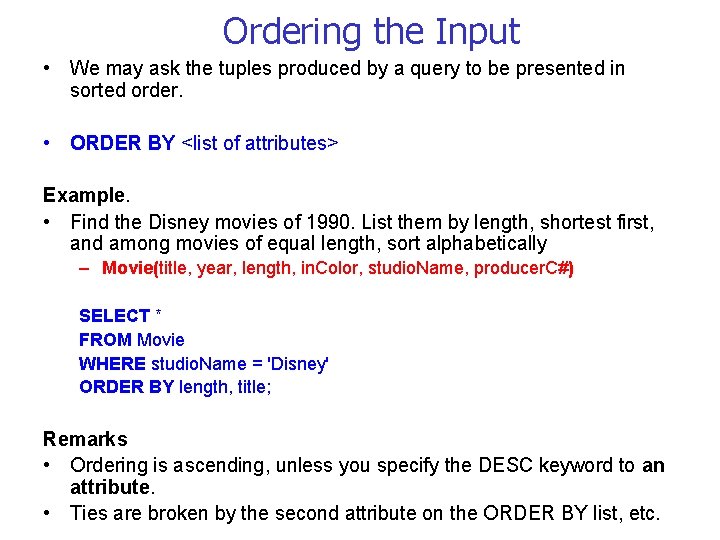 Ordering the Input

• We may ask the tuples produced by a query to be presented in sorted order.

• ORDER BY <list of attributes>

Example.

• Find the Disney movies of 1990. List them by length, shortest first, and among movies of equal length, sort alphabetically

– Movie(title, year, length, inColor, studioName, producerC#)

SELECT *
FROM Movie
WHERE studioName = 'Disney'
ORDER BY length, title;

Remarks

• Ordering is ascending, unless you specify the DESC keyword to an attribute.

• Ties are broken by the second attribute on the ORDER BY list, etc.